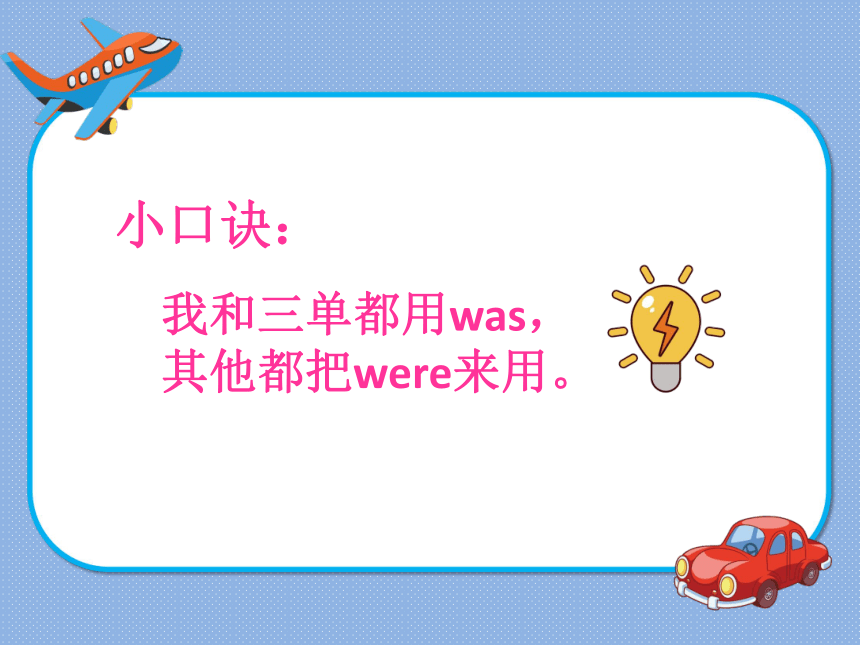 小口诀：

我和三单都用was，
其他都把were来用。